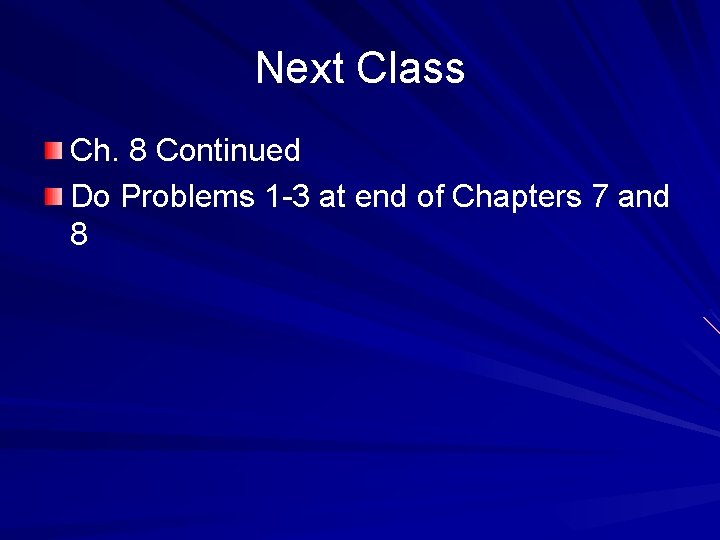 Next Class

Ch. 8 Continued

Do Problems 1-3 at end of Chapters 7 and 8